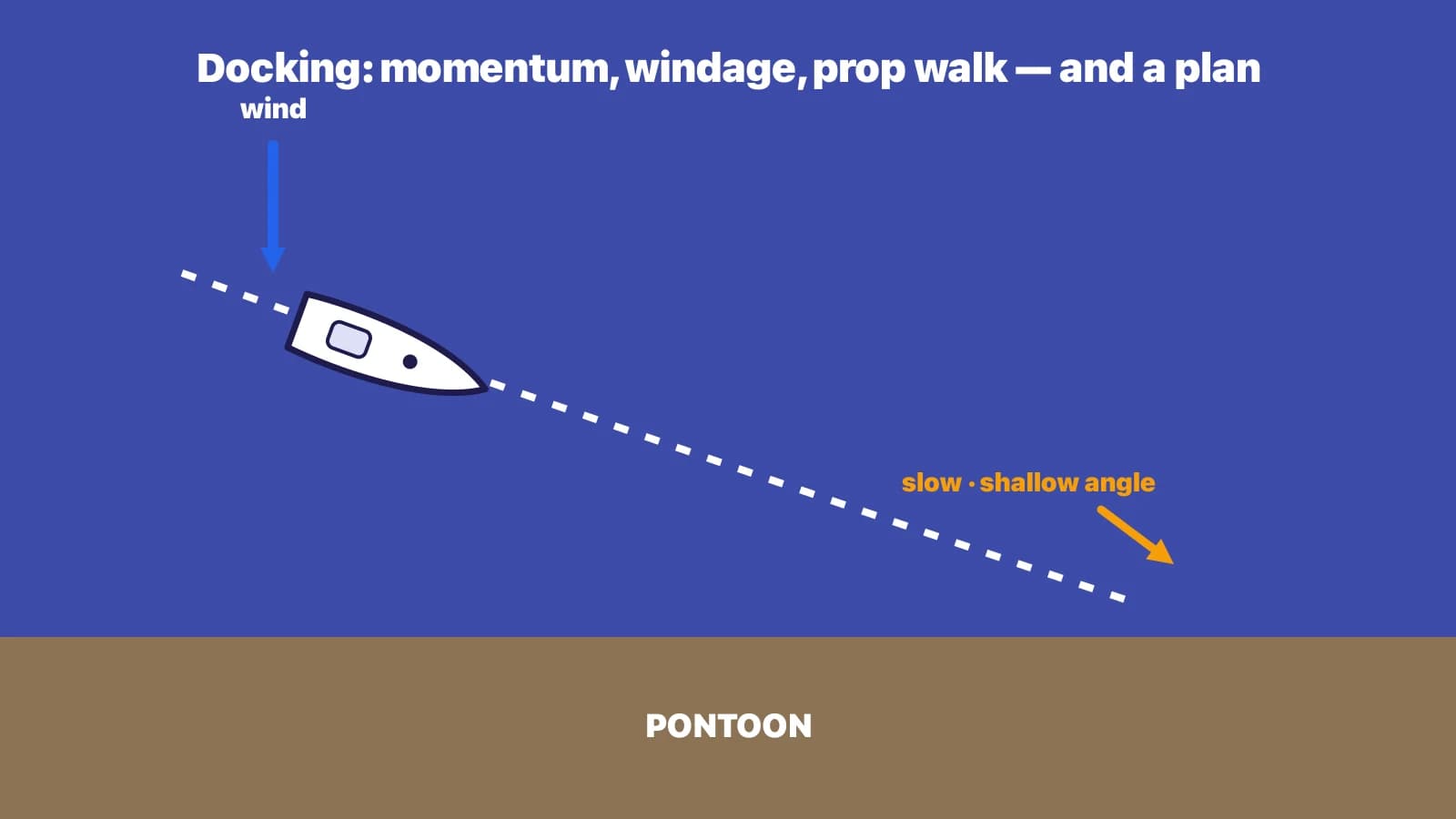 Docking: momentum, windage, prop walk — and a plan

wind

slow · shallow angle

PONTOON